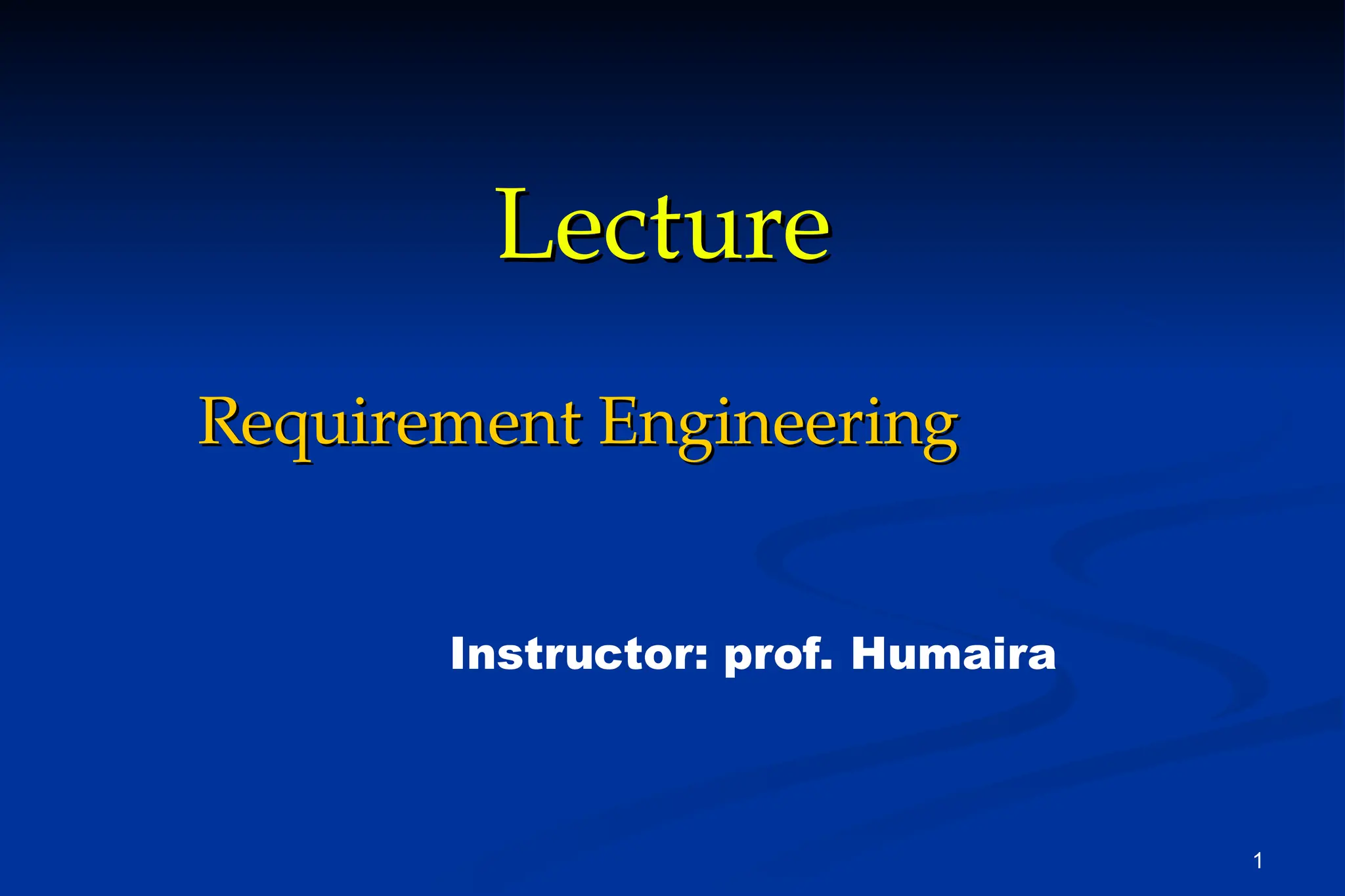 Lecture

Requirement Engineering

Instructor: prof. Humaira

1